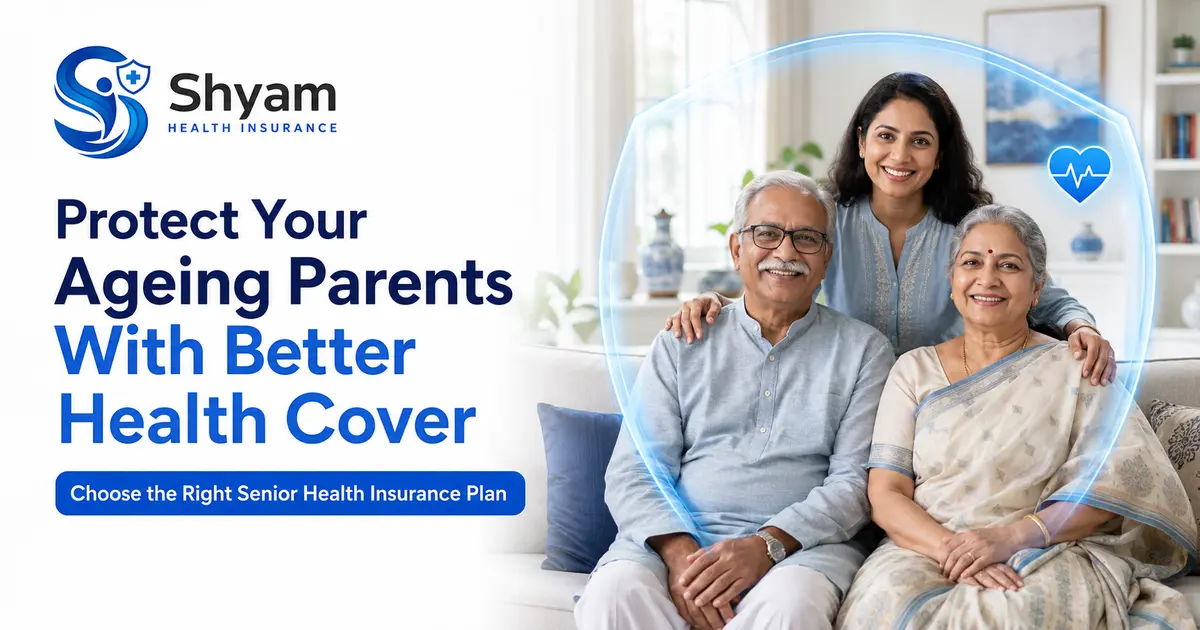 Shyam
HEALTH INSURANCE

Protect Your Ageing Parents With Better Health Cover

Choose the Right Senior Health Insurance Plan